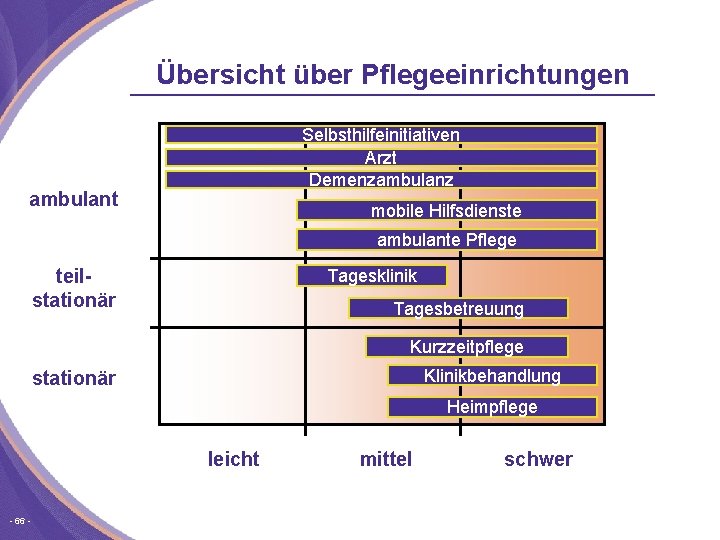 Übersicht über Pflegeeinrichtungen

ambulant

Selbsthilfeinitiativen

Arzt

Demenzambulanz

mobile Hilfsdienste

ambulante Pflege

teil-stationär

Tagesklinik

Tagesbetreuung

stationär

Kurzzeitpflege

Klinikbehandlung

Heimpflege

leicht

mittel

schwer

- 66 -